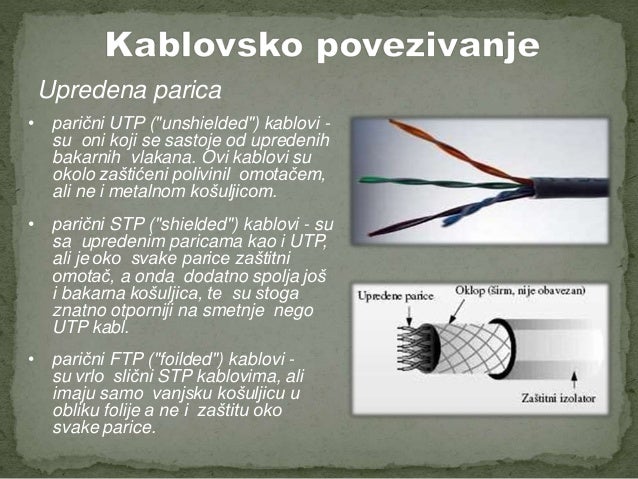 Kablovsko povezivanje

Upredena parica

• parični UTP ("unshielded") kablovi - su oni koji se sastoje od upredenih bakarnih vlakana. Ovi kablovi su okolo zaštićeni polivinil omotačem, ali ne i metalnom košuljicom.

• parični STP ("shielded") kablovi - su sa upredenim paricama kao i UTP, ali je oko svake parice zaštitni omotač, a onda dodatno spolja još i bakarna košuljica, te su stoga znatno otporniji na smetnje nego UTP kabl.

• parični FTP ("foilded") kablovi - su vrlo slični STP kablovima, ali imaju samo vanjsku košuljicu u obliku folije a ne i zaštitu oko svake parice.

Upredene parice

Oklop (širm, nije obavezan)

Zaštitni izolator